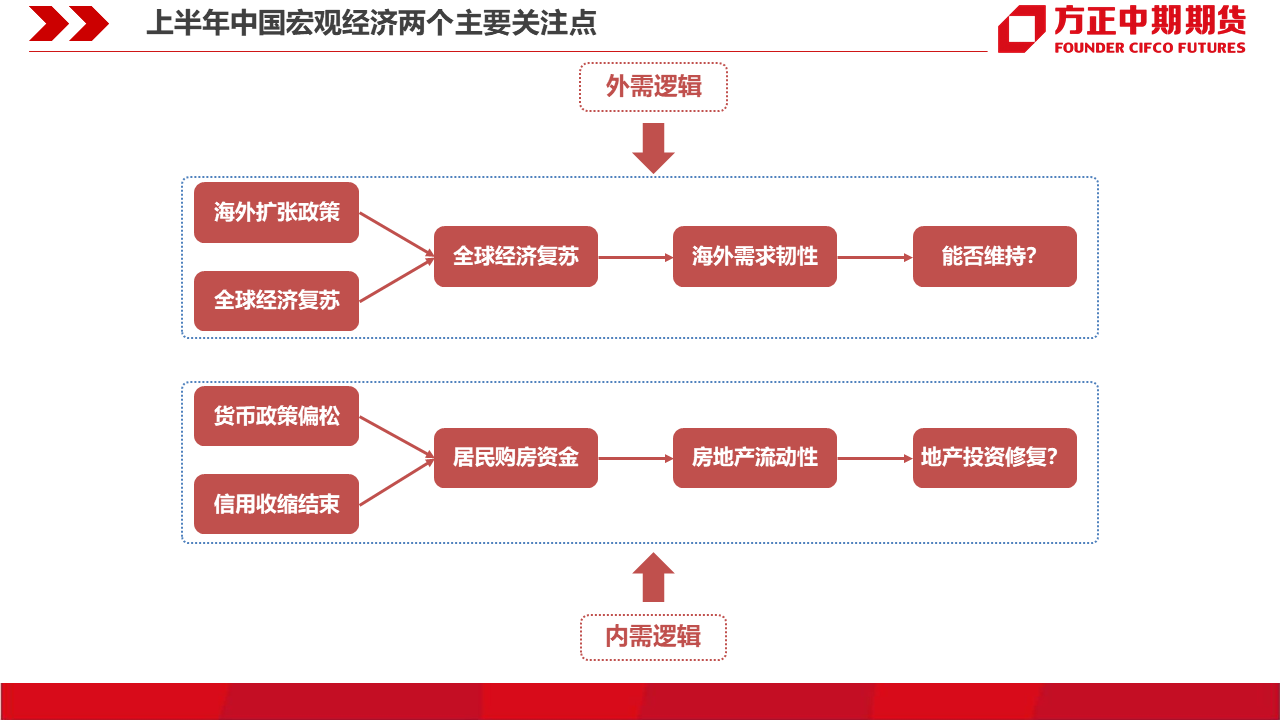 上半年中国宏观经济两个主要关注点

方正中期期货
FOUNDER CIFCO FUTURES

外需逻辑

海外扩张政策

全球经济复苏

全球经济复苏

海外需求韧性

能否维持?

货币政策偏松

信用收缩结束

居民购房资金

房地产流动性

地产投资修复?

内需逻辑